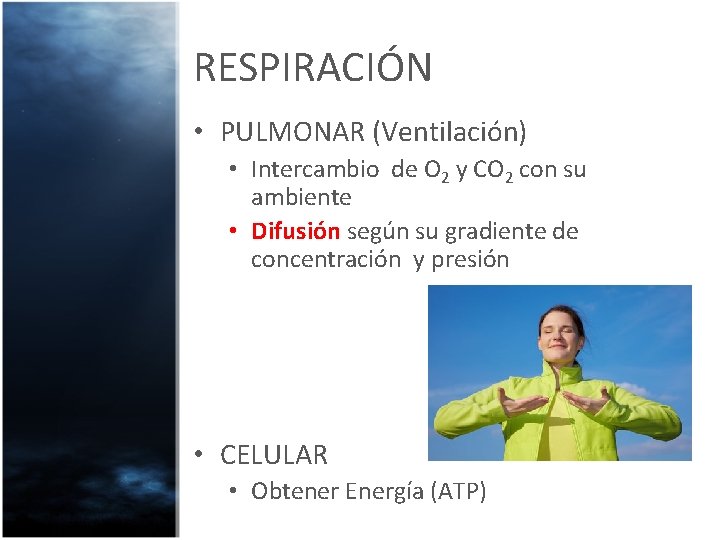 RESPIRACIÓN

• PULMONAR (Ventilación)

• Intercambio de $O_2$ y $CO_2$ con su ambiente

• Difusión según su gradiente de concentración y presión

• CELULAR

• Obtener Energía (ATP)